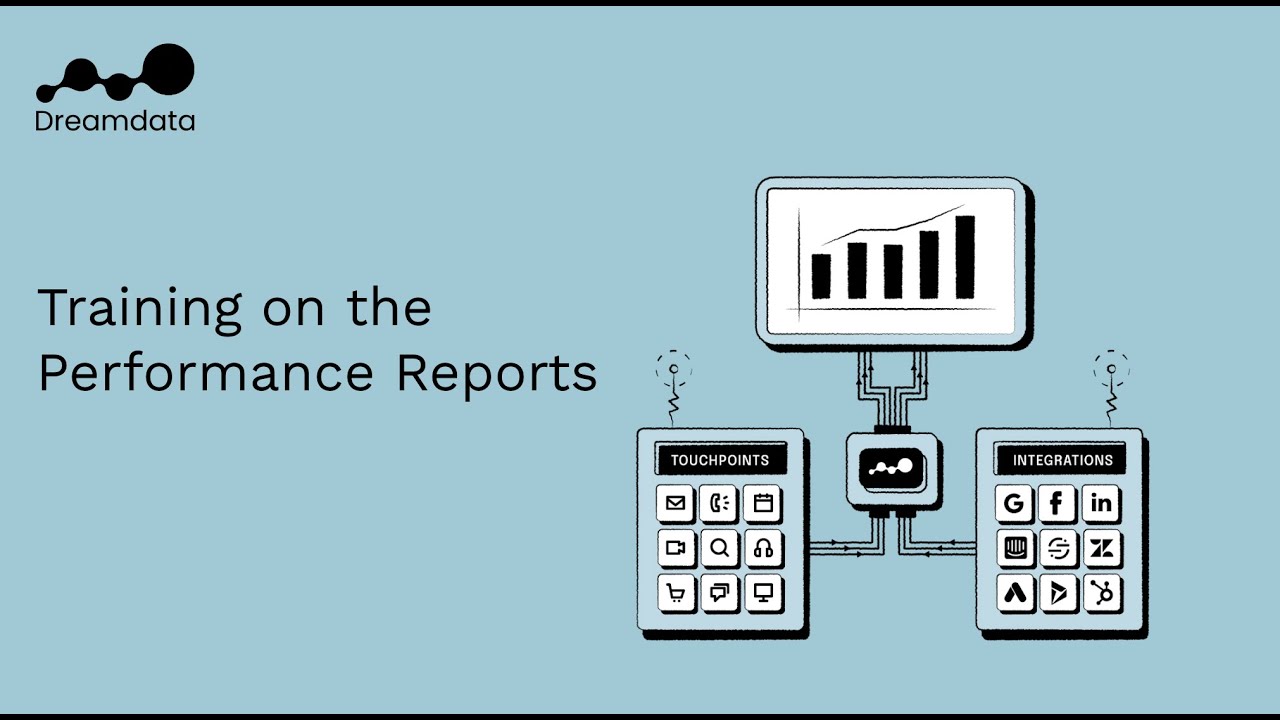 Dreamdata

Training on the Performance Reports

TOUCHPOINTS

INTEGRATIONS

G f in